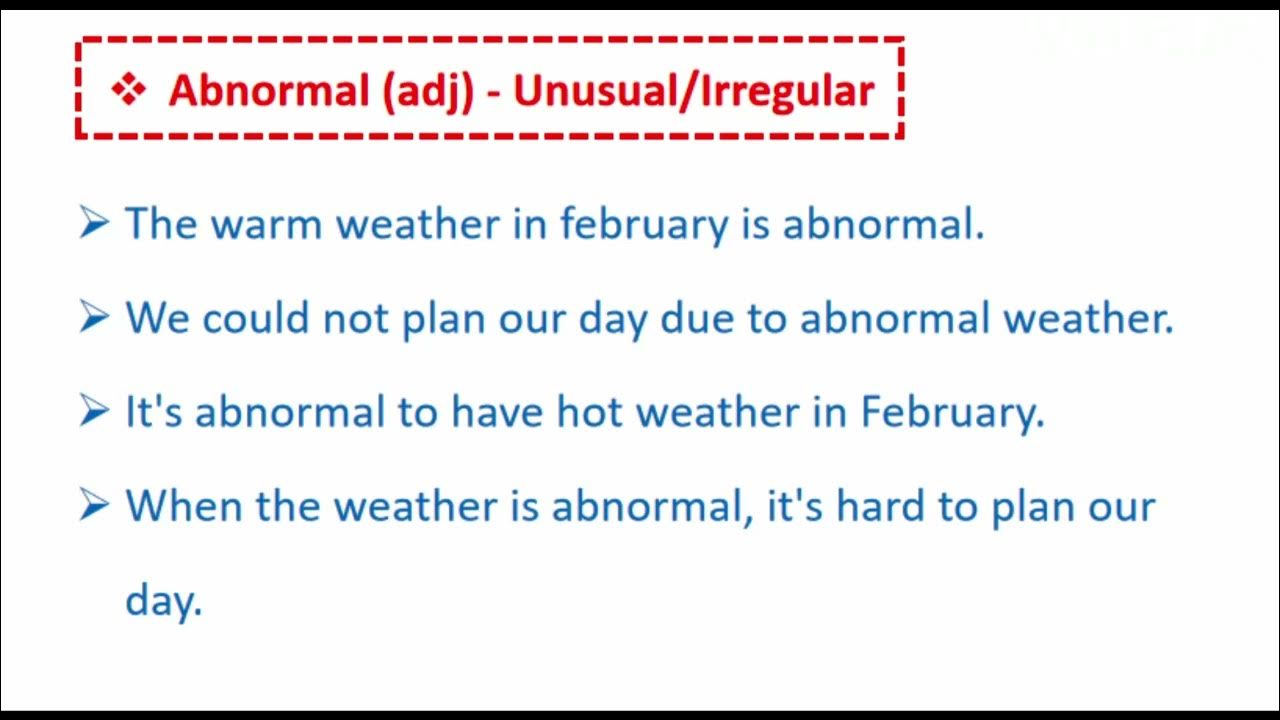 ❖ Abnormal (adj) - Unusual/Irregular

➢ The warm weather in february is abnormal.

➢ We could not plan our day due to abnormal weather.

➢ It's abnormal to have hot weather in February.

➢ When the weather is abnormal, it's hard to plan our day.